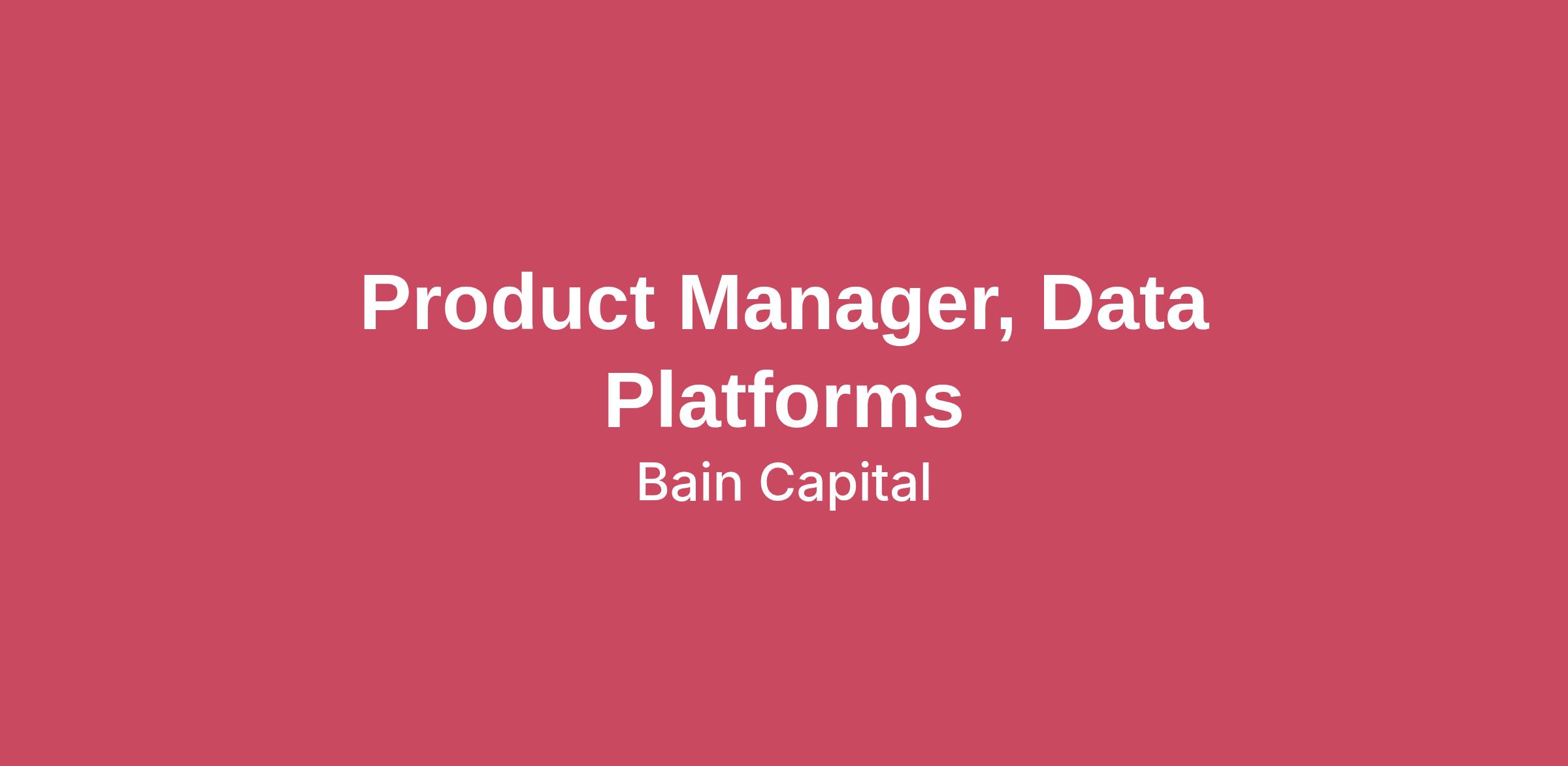 Product Manager, Data Platforms

Bain Capital